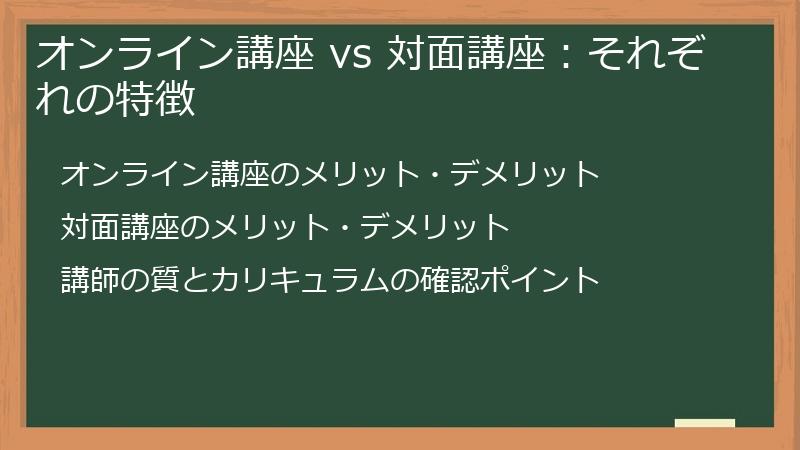 オンライン講座 vs 対面講座：それぞれの特徴

オンライン講座のメリット・デメリット

対面講座のメリット・デメリット

講師の質とカリキュラムの確認ポイント